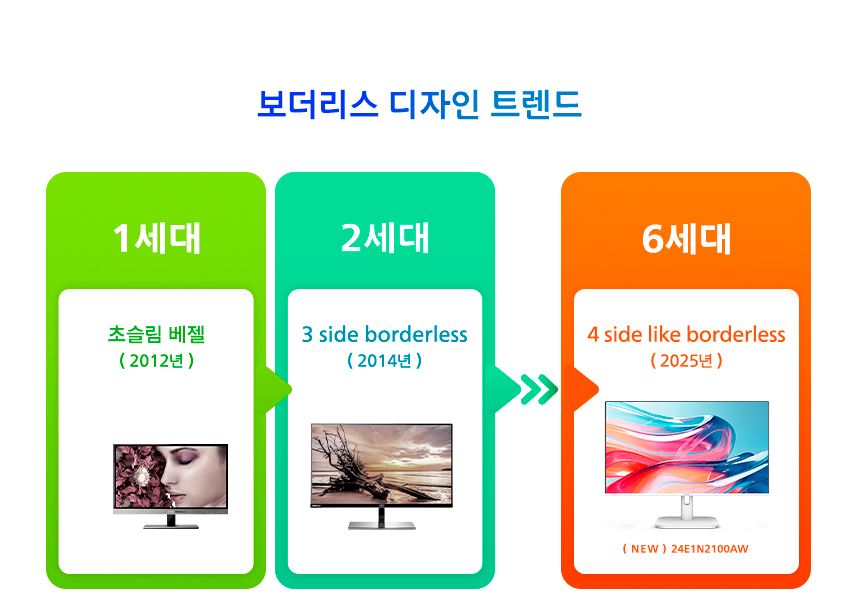 보더리스 디자인 트렌드

1세대

초슬림 베젤
( 2012년 )

2세대

3 side borderless
( 2014년 )

6세대

4 side like borderless
( 2025년 )

( NEW ) 24E1N2100AW